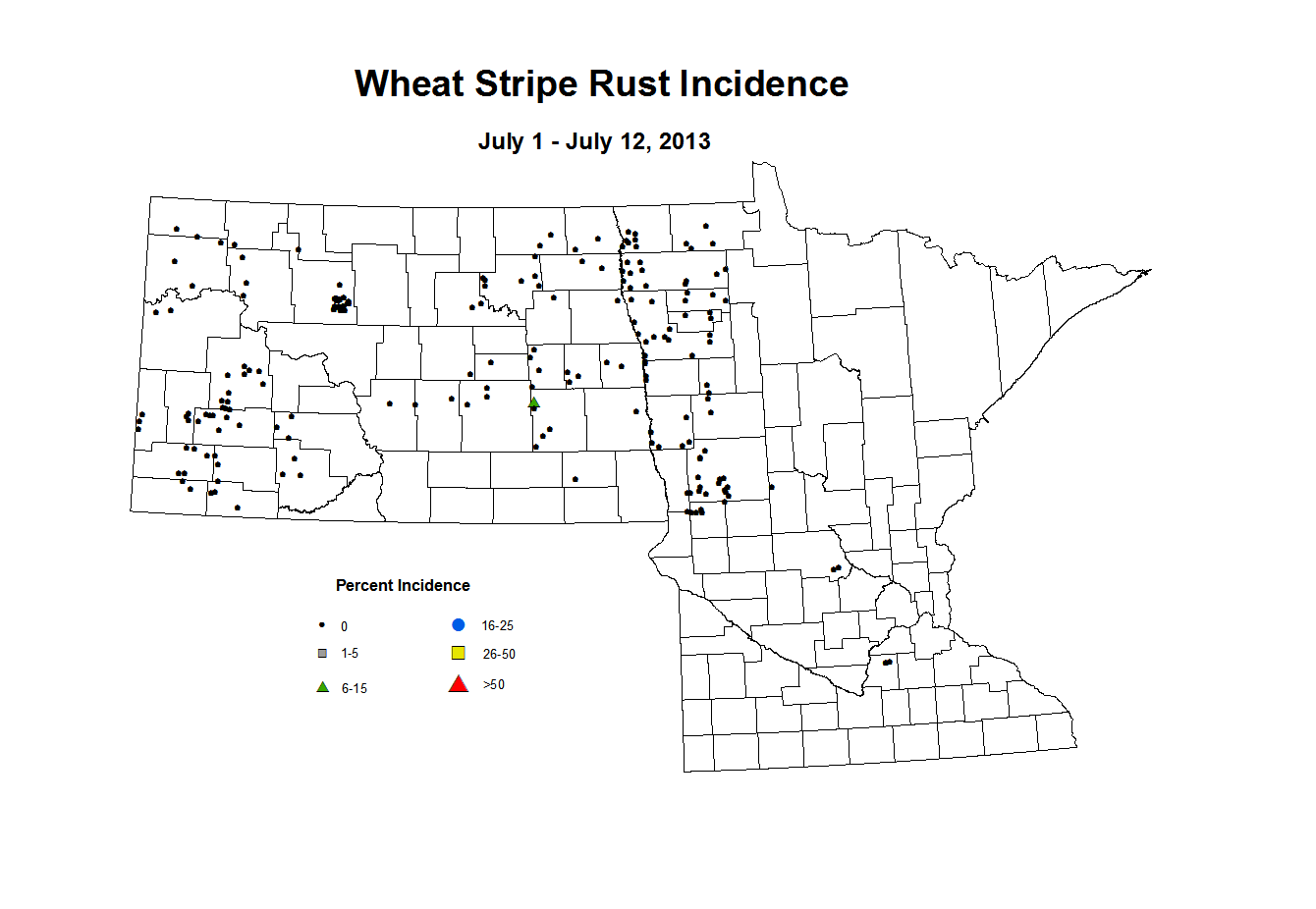 Wheat Stripe Rust Incidence

July 1 - July 12, 2013

Percent Incidence

0
1-5
6-15
16-25
26-50
>50